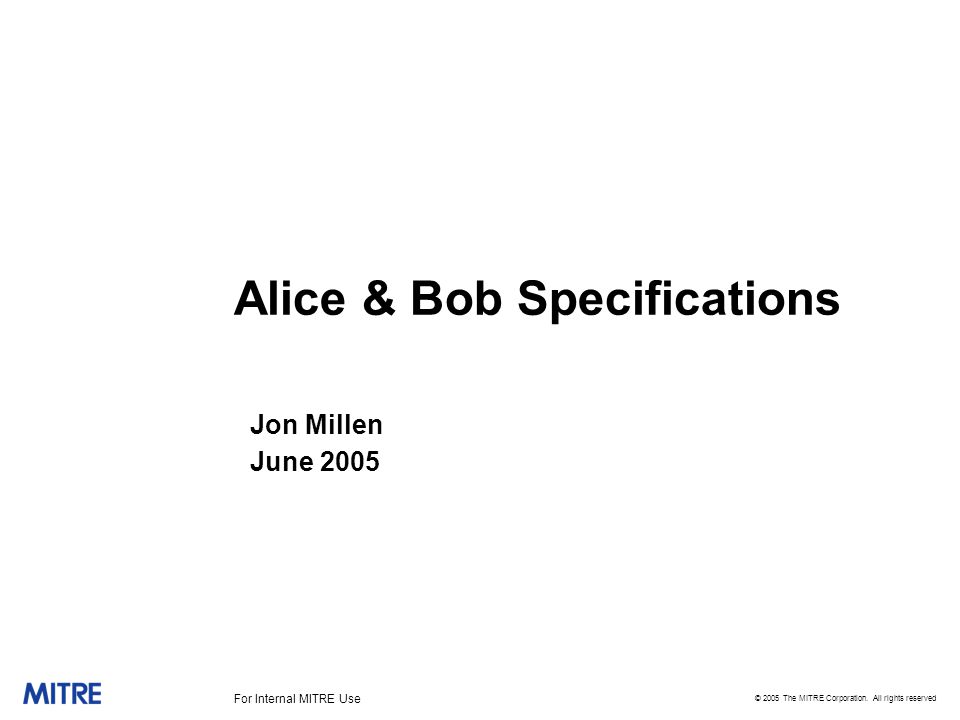 Alice & Bob Specifications

Jon Millen
June 2005

MITRE

For Internal MITRE Use

© 2005 The MITRE Corporation. All rights reserved